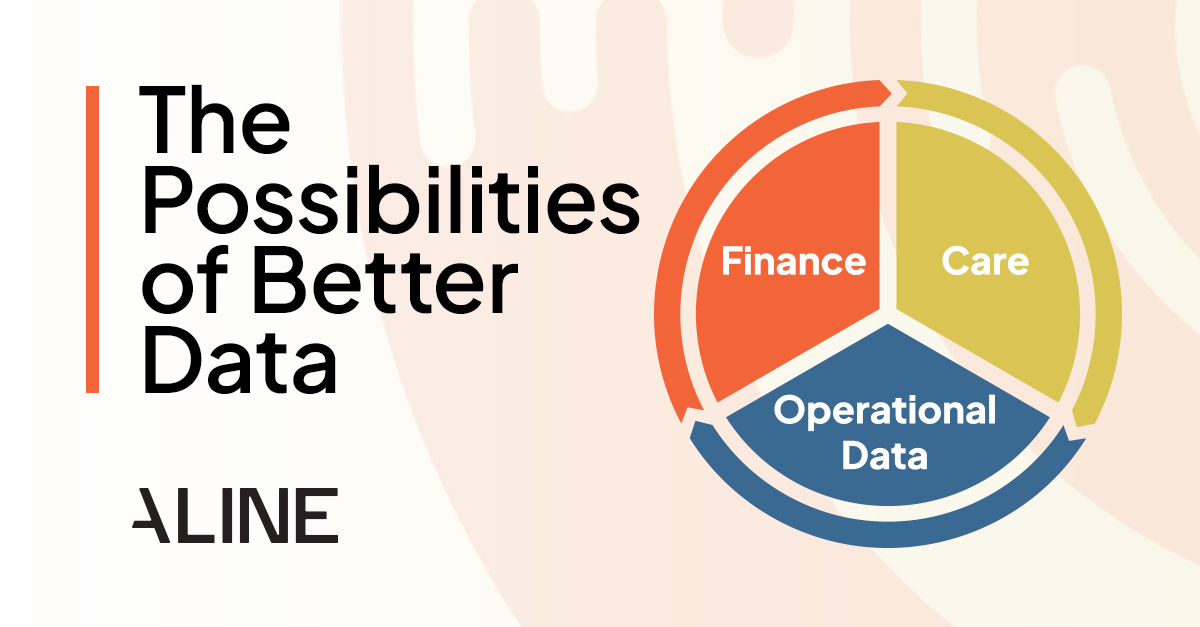 The Possibilities of Better Data

ALINE

Finance

Care

Operational Data